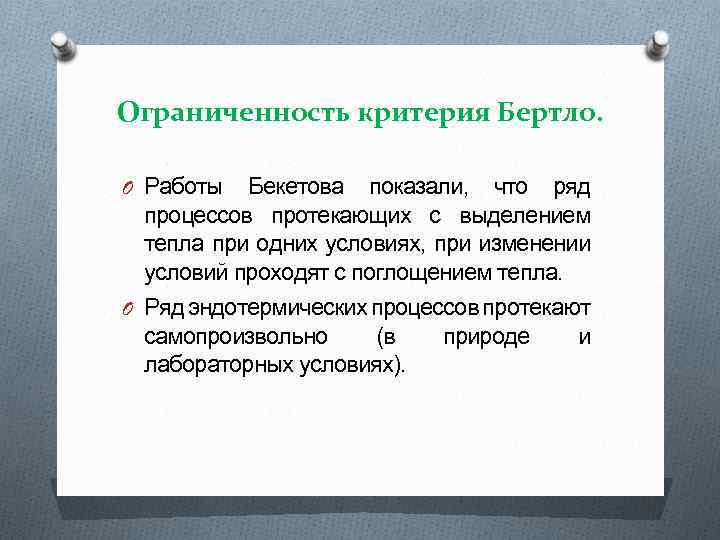 Ограниченность критерия Бертло.

O Работы Бекетова показали, что ряд процессов протекающих с выделением тепла при одних условиях, при изменении условий проходят с поглощением тепла.

O Ряд эндотермических процессов протекают самопроизвольно (в природе и лабораторных условиях).